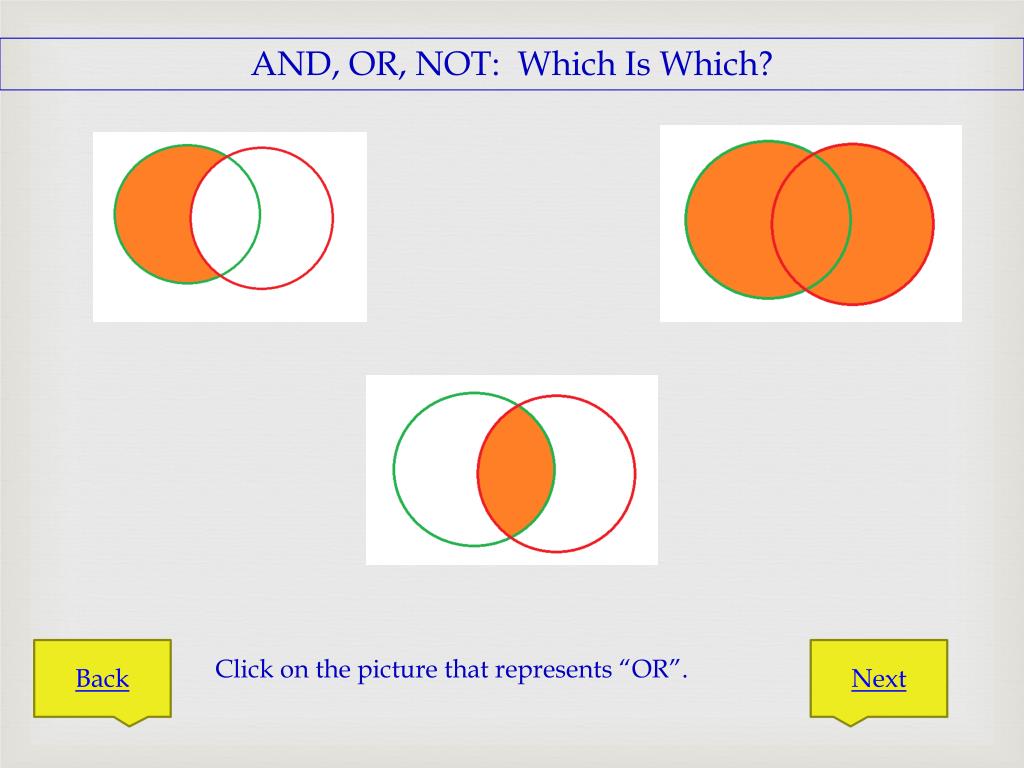 AND, OR, NOT:  Which Is Which?

Back

Click on the picture that represents “OR”.

Next